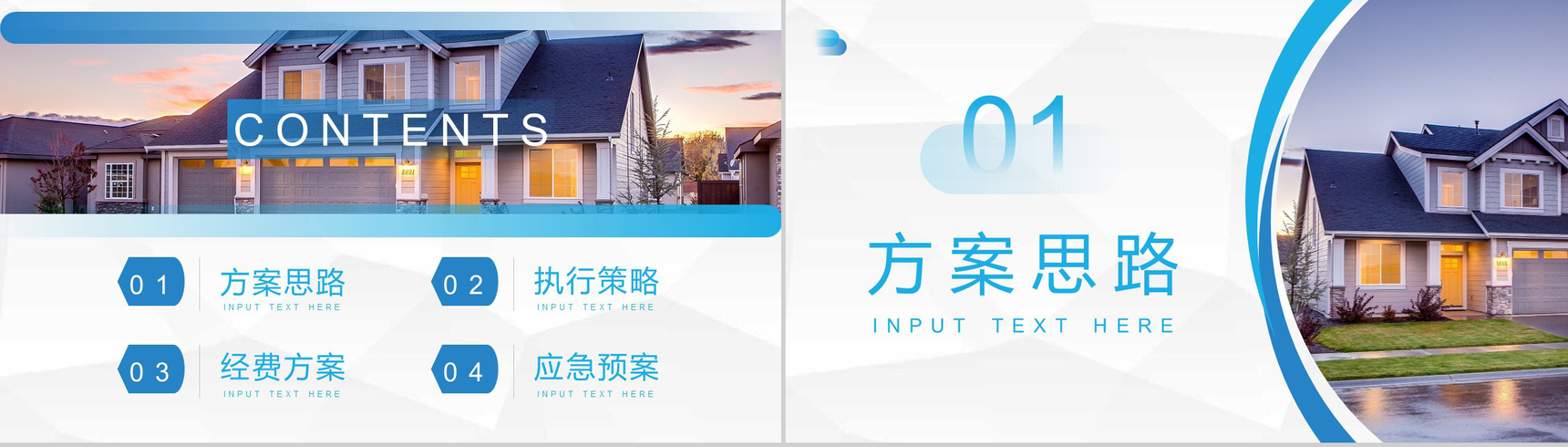 CONTENTS

01 方案思路 INPUT TEXT HERE

02 执行策略 INPUT TEXT HERE

03 经费方案 INPUT TEXT HERE

04 应急预案 INPUT TEXT HERE

01

方案思路

INPUT TEXT HERE